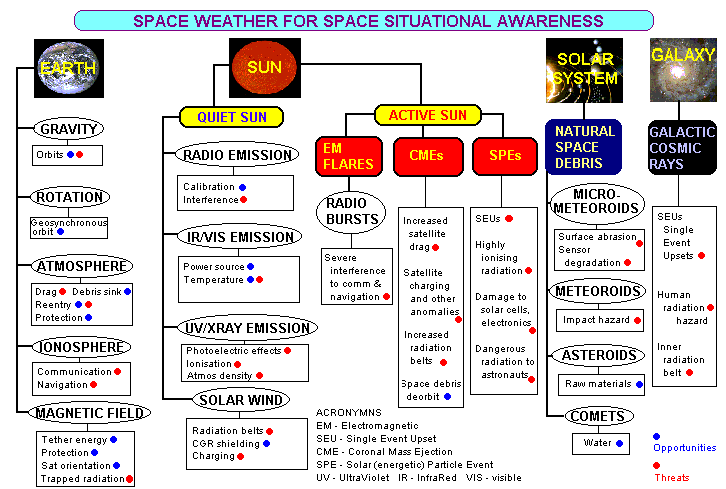 SPACE WEATHER FOR SPACE SITUATIONAL AWARENESS

EARTH

GRAVITY
Orbits

ROTATION
Geosynchronous orbit

ATMOSPHERE
Drag
Debris sink
Reentry
Protection

IONOSPHERE
Communication
Navigation

MAGNETIC FIELD
Tether energy
Protection
Sat orientation
Trapped radiation

SUN

QUIET SUN

RADIO EMISSION
Calibration
Interference

IR/VIS EMISSION
Power source
Temperature

UV/XRAY EMISSION
Photoelectric effects
Ionisation
Atmos density

SOLAR WIND
Radiation belts
CGR shielding
Charging

ACTIVE SUN

EM FLARES

RADIO BURSTS
Severe interference to comm & navigation

CMEs
Increased satellite drag
Satellite charging and other anomalies
Increased radiation belts
Space debris deorbit

SPEs
SEUs
Highly ionising radiation
Damage to solar cells, electronics
Dangerous radiation to astronauts

ACRONYMNS
EM - Electromagnetic
SEU - Single Event Upset
CME - Coronal Mass Ejection
SPE - Solar (energetic) Particle Event
UV - UltraViolet IR - InfraRed VIS - visible

SOLAR SYSTEM

NATURAL SPACE DEBRIS

MICRO-METEOROIDS
Surface abrasion
Sensor degradation

METEOROIDS
Impact hazard

ASTEROIDS
Raw materials

COMETS
Water

GALAXY

GALACTIC COSMIC RAYS
SEUs Single Event Upsets
Human radiation hazard
Inner radiation belt

Opportunities
Threats